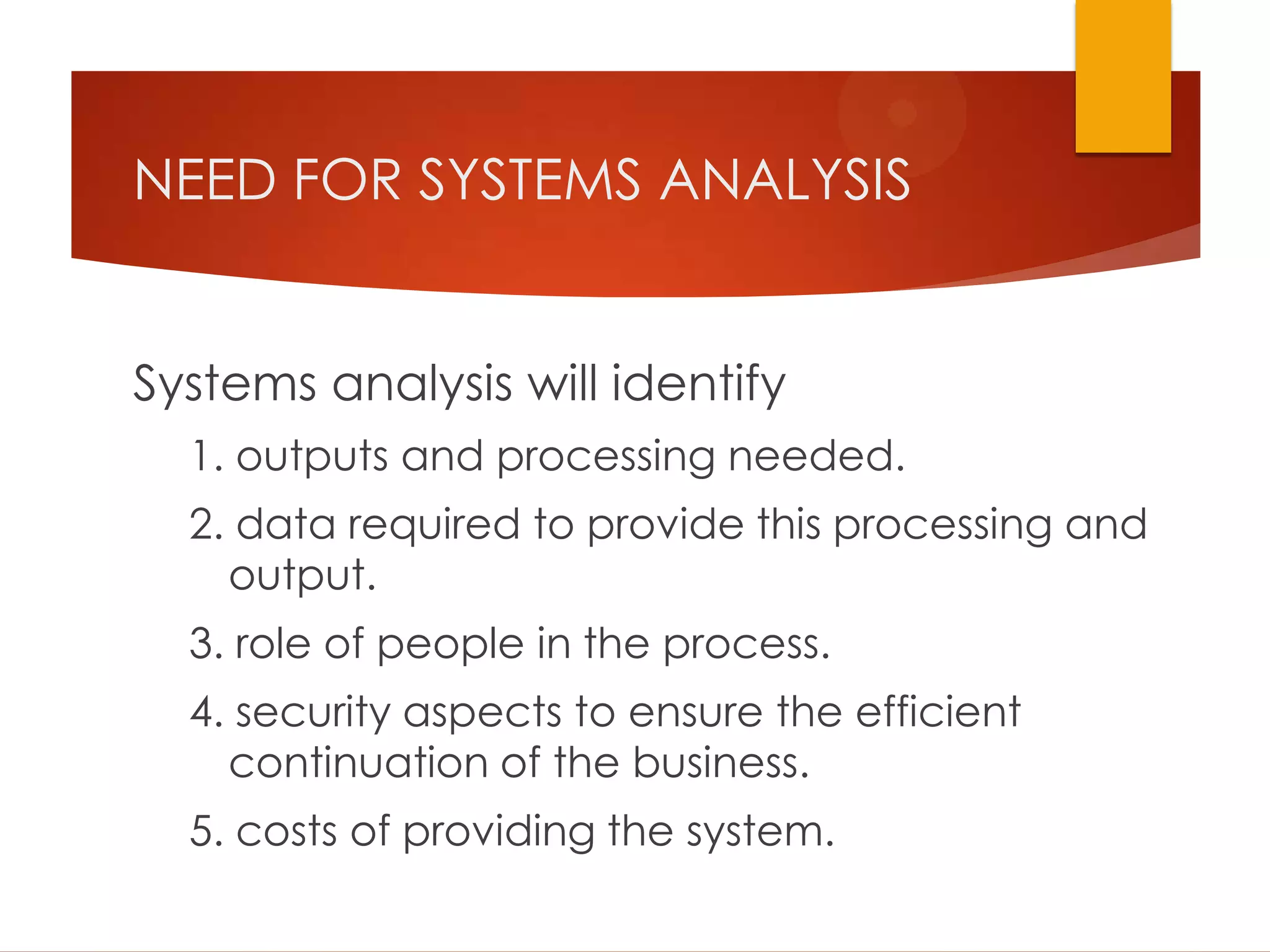 NEED FOR SYSTEMS ANALYSIS

Systems analysis will identify

1. outputs and processing needed.
2. data required to provide this processing and output.
3. role of people in the process.
4. security aspects to ensure the efficient continuation of the business.
5. costs of providing the system.